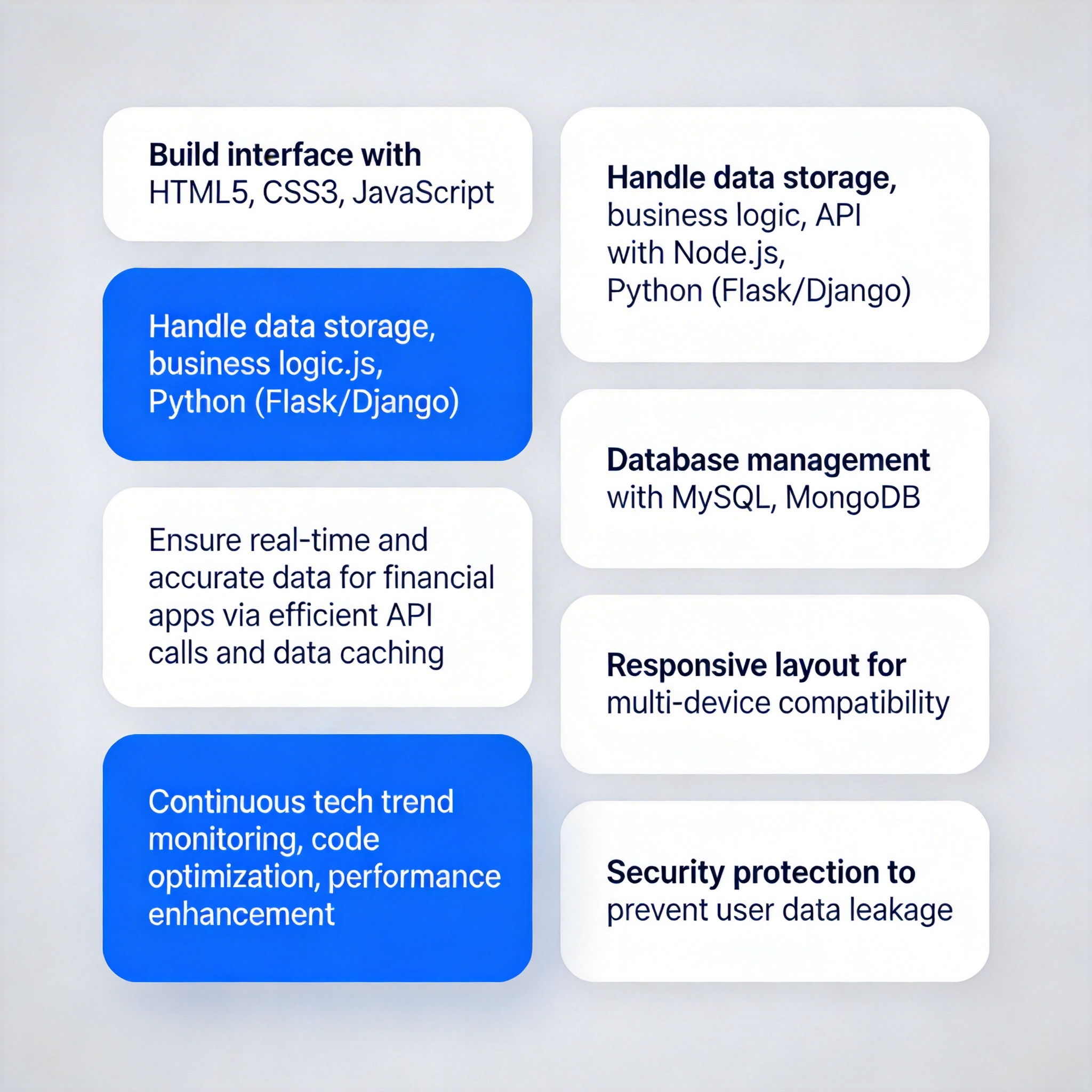 Build interface with HTML5, CSS3, JavaScript

Handle data storage, business logic.js, Python (Flask/Django)

Ensure real-time and accurate data for financial apps via efficient API calls and data caching

Continuous tech trend monitoring, code optimization, performance enhancement

Handle data storage, business logic, API with Node.js, Python (Flask/Django)

Database management with MySQL, MongoDB

Responsive layout for multi-device compatibility

Security protection to prevent user data leakage